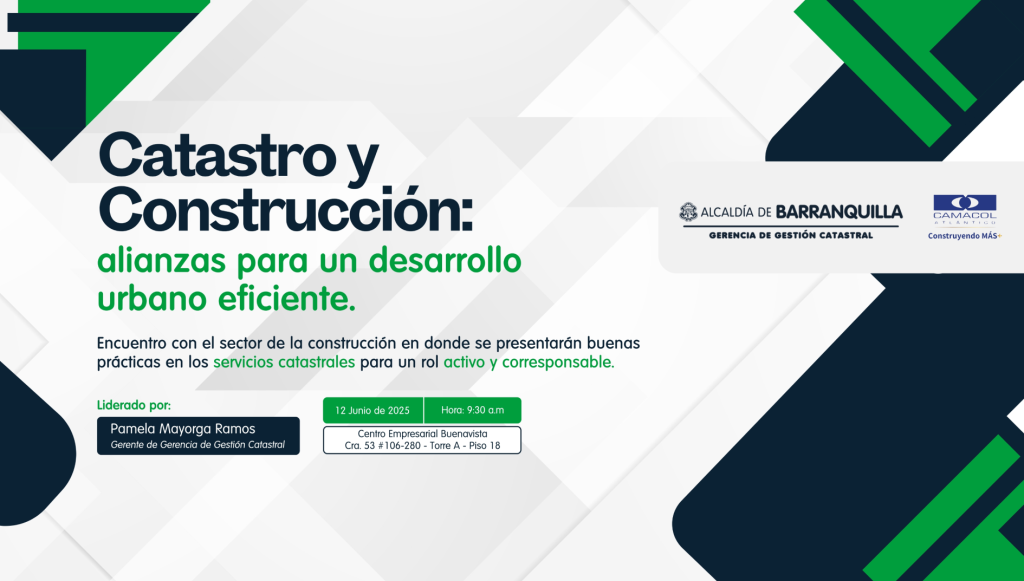 Catastro y Construcción:
alianzas para un desarrollo urbano eficiente.

Encuentro con el sector de la construcción en donde se presentarán buenas prácticas en los servicios catastrales para un rol activo y corresponsable.

Liderado por:
Pamela Mayorga Ramos
Gerente de Gerencia de Gestión Catastral

12 Junio de 2025
Hora: 9:30 a.m
Centro Empresarial Buenavista
Cra. 53 #106-280 - Torre A - Piso 18

ALCALDÍA DE BARRANQUILLA
GERENCIA DE GESTIÓN CATASTRAL

CAMACOL
ATLÁNTICO
Construyendo MÁS+